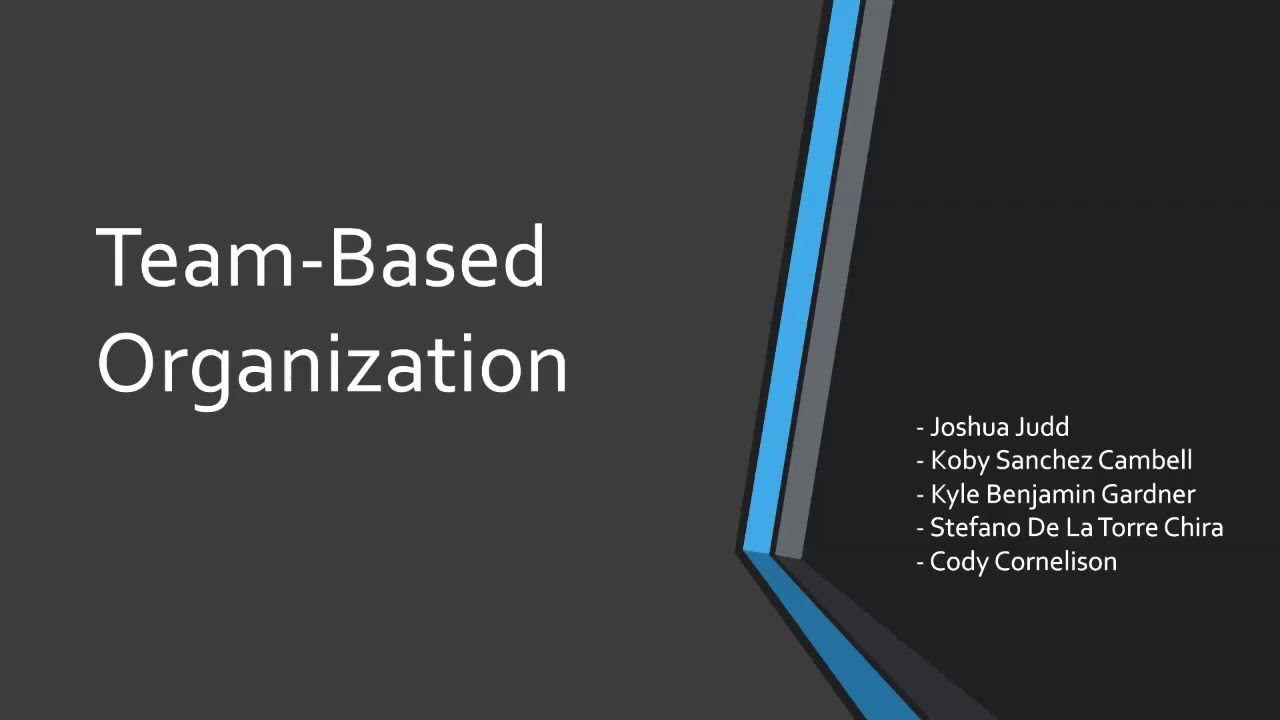 Team-Based Organization

- Joshua Judd
- Koby Sanchez Cambell
- Kyle Benjamin Gardner
- Stefano De La Torre Chira
- Cody Cornelison